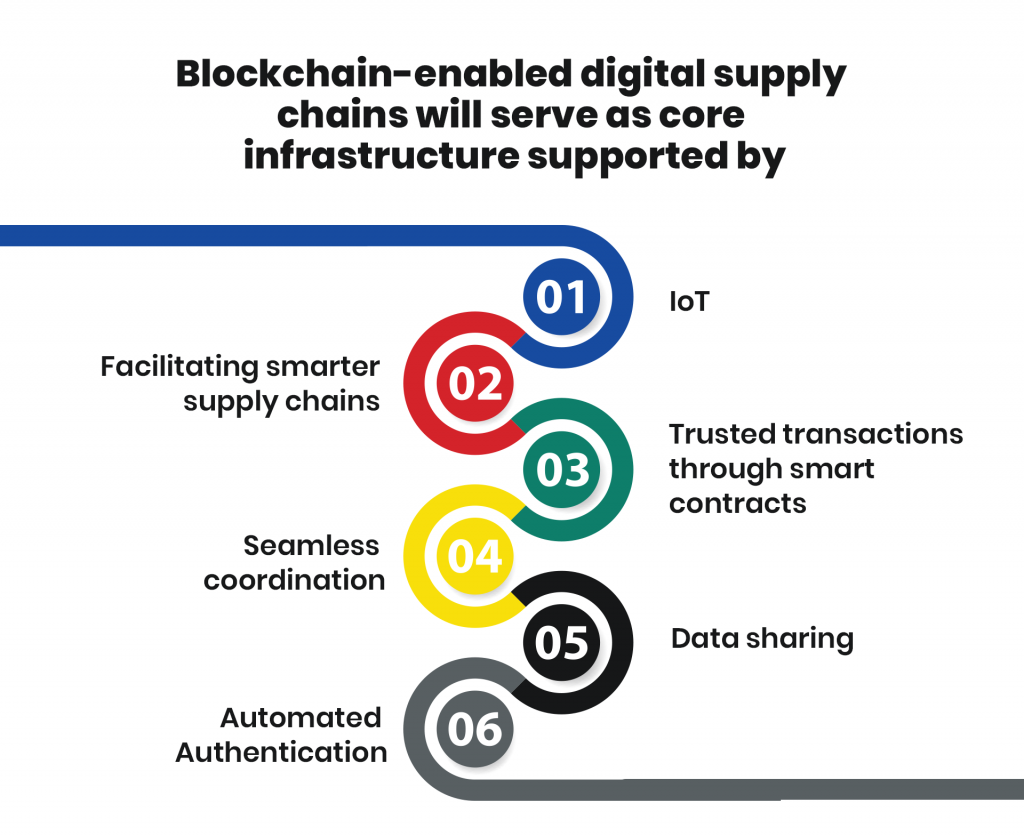 Blockchain-enabled digital supply chains will serve as core infrastructure supported by

01
IoT

02
Facilitating smarter supply chains

03
Trusted transactions through smart contracts

04
Seamless coordination

05
Data sharing

06
Automated Authentication